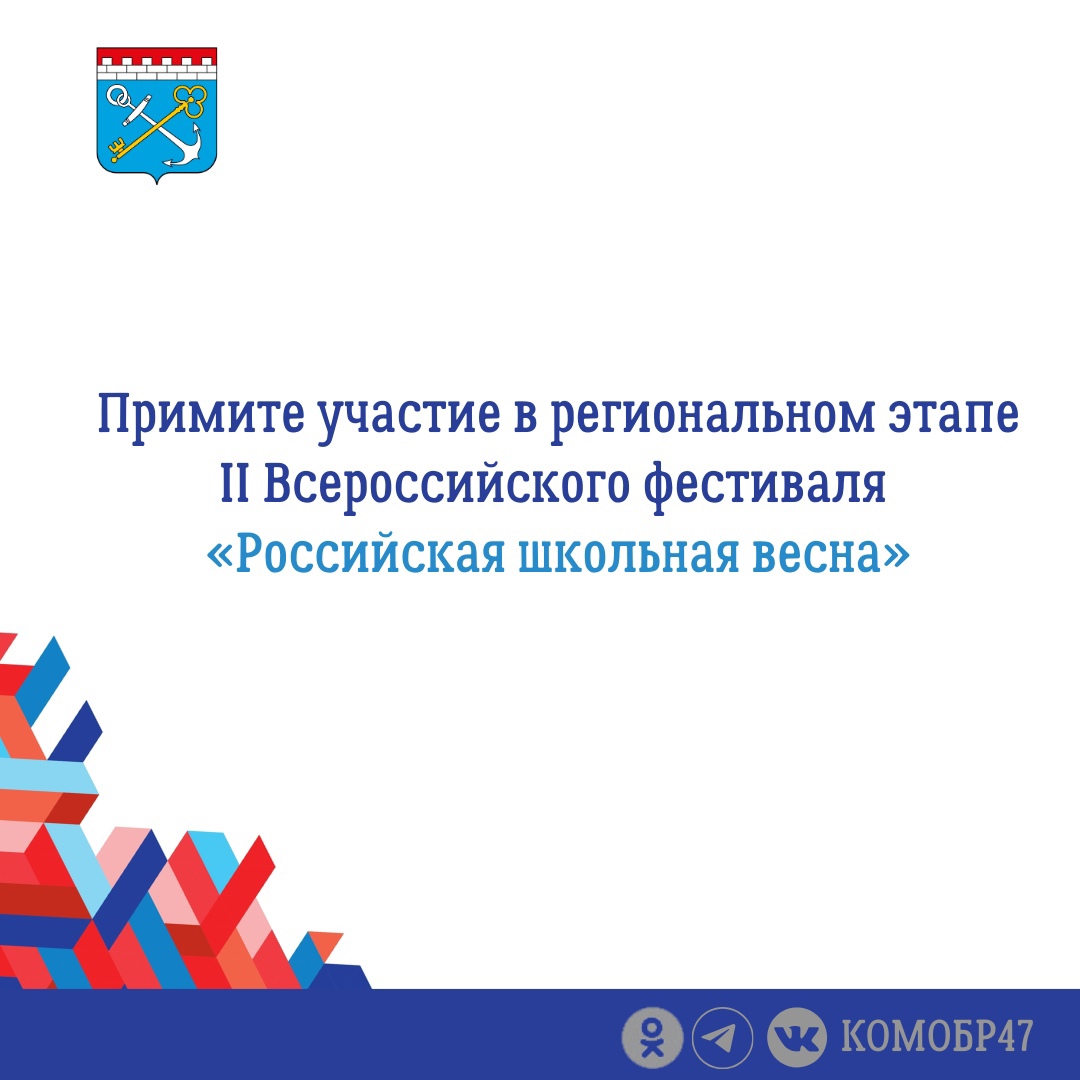 Примите участие в региональном этапе II Всероссийского фестиваля «Российская школьная весна»

КОМОБР47